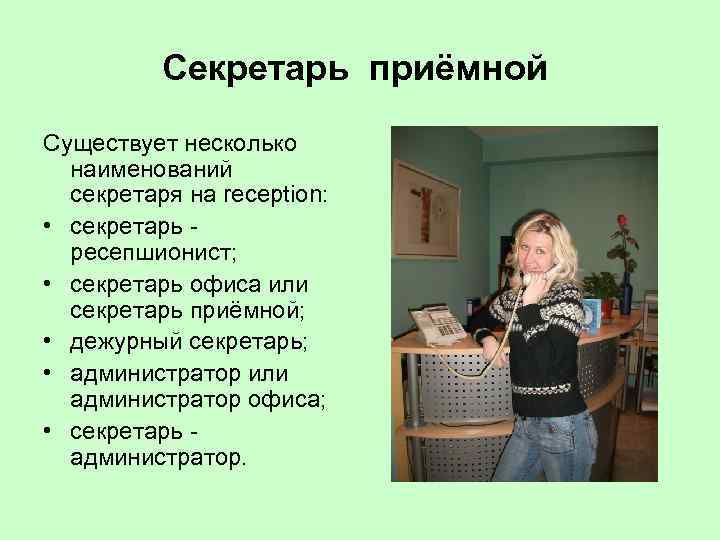 Секретарь приёмной

Существует несколько наименований секретаря на reception:
• секретарь - ресепшионист;
• секретарь офиса или секретарь приёмной;
• дежурный секретарь;
• администратор или администратор офиса;
• секретарь - администратор.